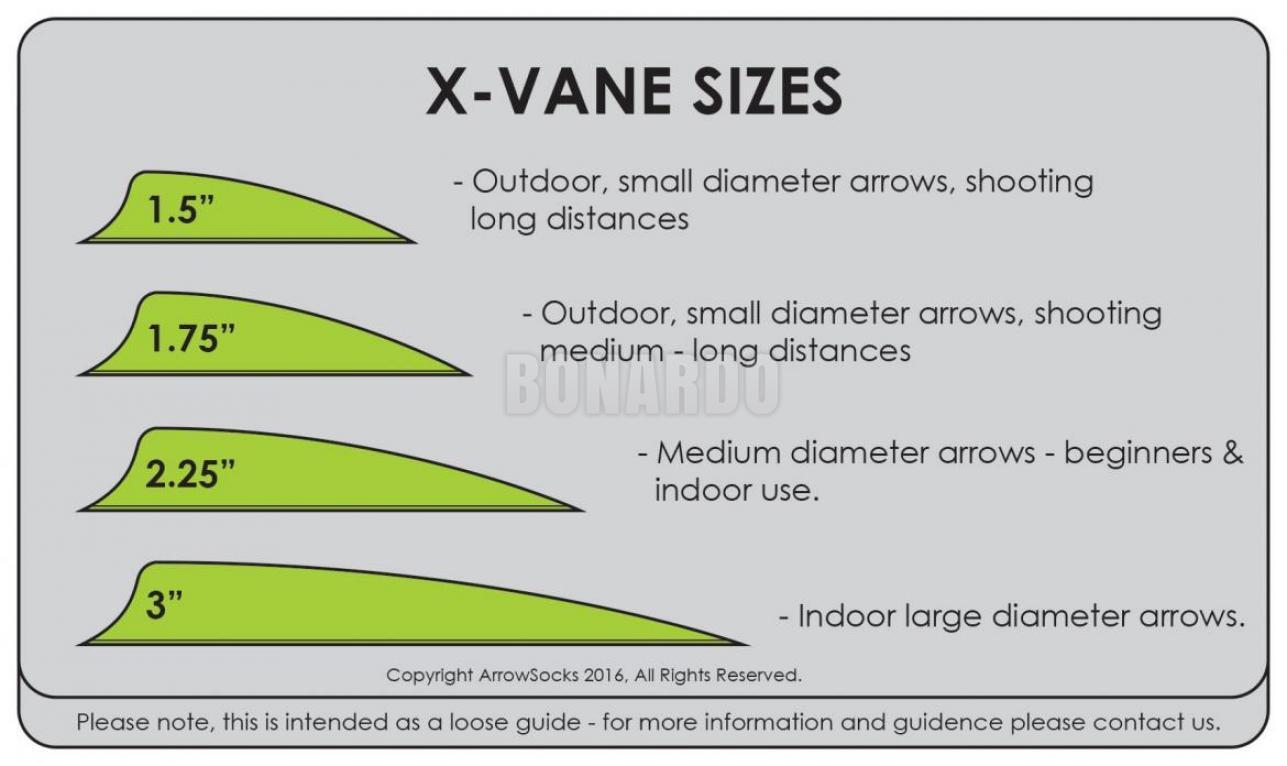 X-VANE SIZES

1.5”

- Outdoor, small diameter arrows, shooting long distances

1.75”

- Outdoor, small diameter arrows, shooting medium - long distances

BONARDO

2.25”

- Medium diameter arrows - beginners & indoor use.

3”

- Indoor large diameter arrows.

Copyright ArrowSocks 2016, All Rights Reserved.

Please note, this is intended as a loose guide - for more information and guidence please contact us.